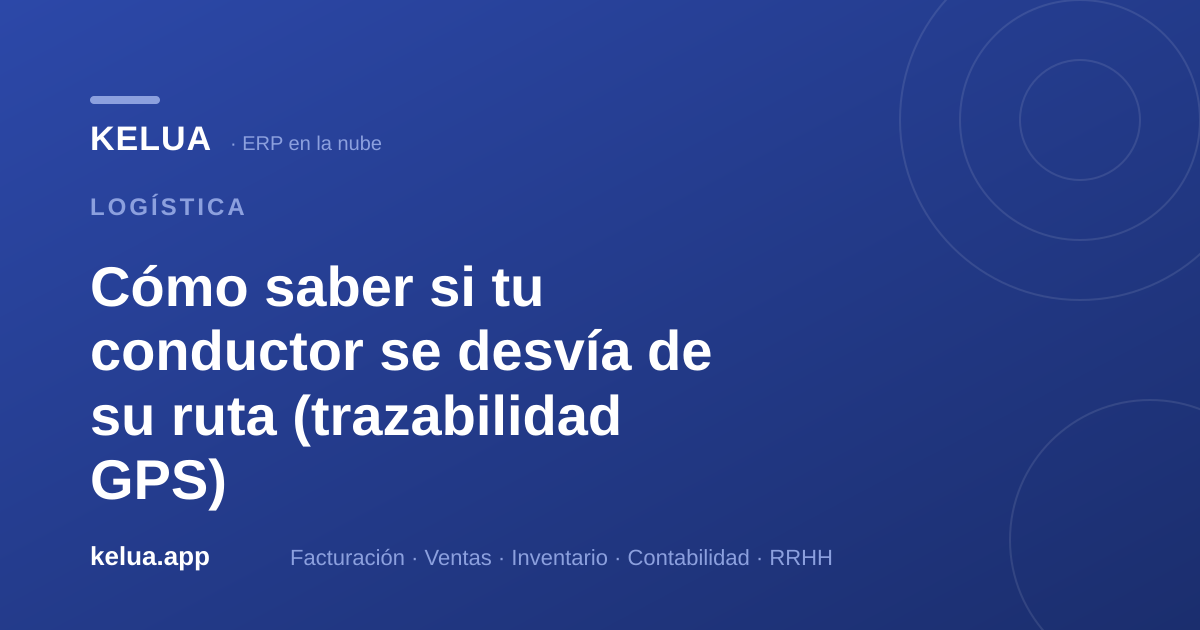 KELUA · ERP en la nube

LOGÍSTICA

Cómo saber si tu conductor se desvía de su ruta (trazabilidad GPS)

kelua.app

Facturación · Ventas · Inventario · Contabilidad · RRHH